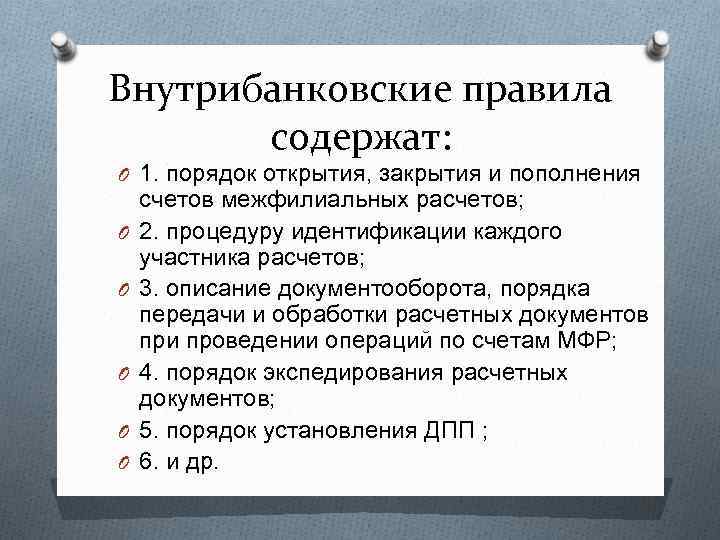 Внутрибанковские правила содержат:

1. порядок открытия, закрытия и пополнения счетов межфилиальных расчетов;

2. процедуру идентификации каждого участника расчетов;

3. описание документооборота, порядка передачи и обработки расчетных документов при проведении операций по счетам МФР;

4. порядок экспедирования расчетных документов;

5. порядок установления ДПП ;

6. и др.